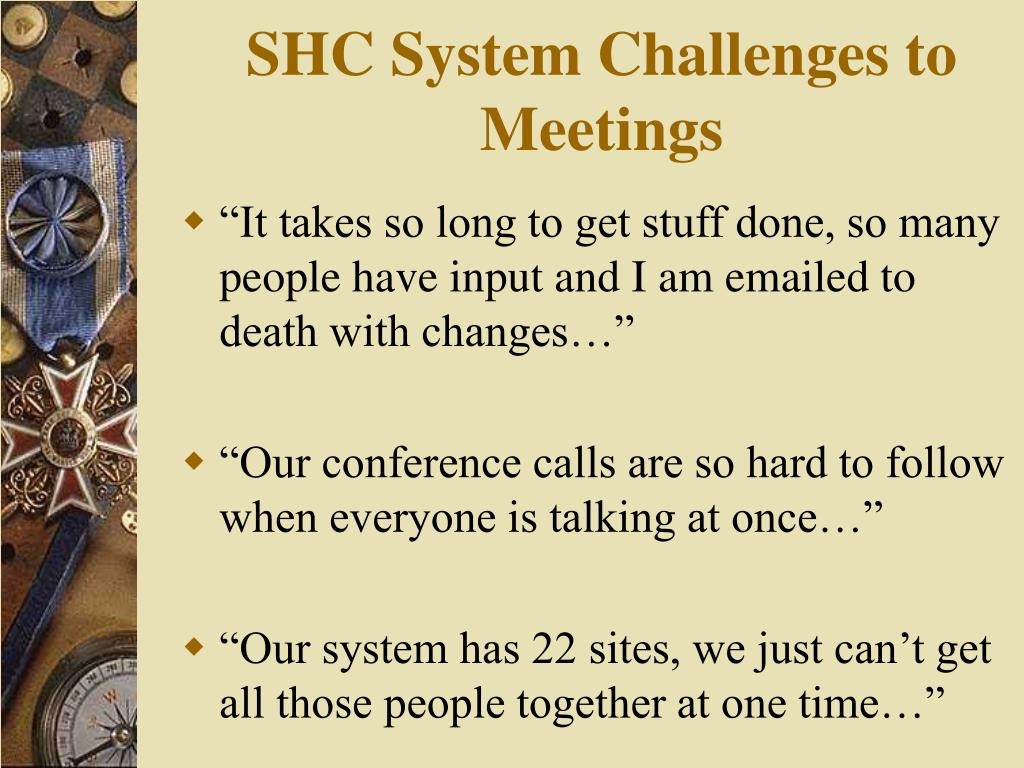 SHC System Challenges to Meetings

“It takes so long to get stuff done, so many people have input and I am emailed to death with changes…”

“Our conference calls are so hard to follow when everyone is talking at once…”

“Our system has 22 sites, we just can’t get all those people together at one time…”